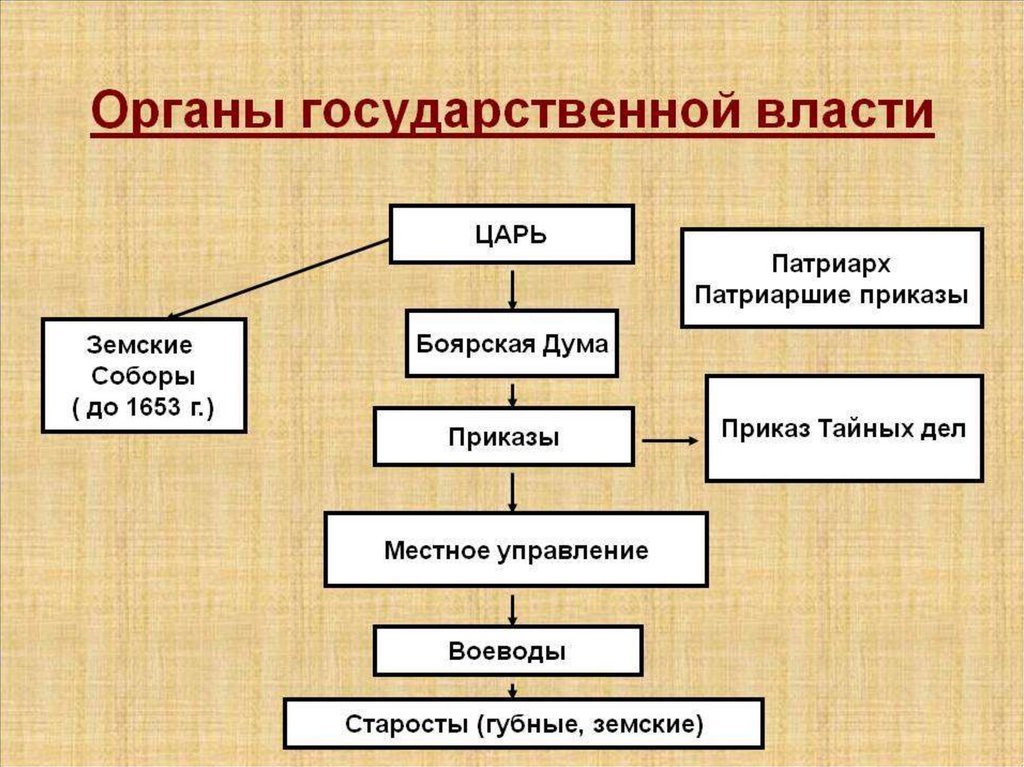 Органы государственной власти

ЦАРЬ

Патриарх
Патриаршие приказы

Земские Соборы ( до 1653 г.)

Боярская Дума

Приказы

Приказ Тайных дел

Местное управление

Воеводы

Старосты (губные, земские)